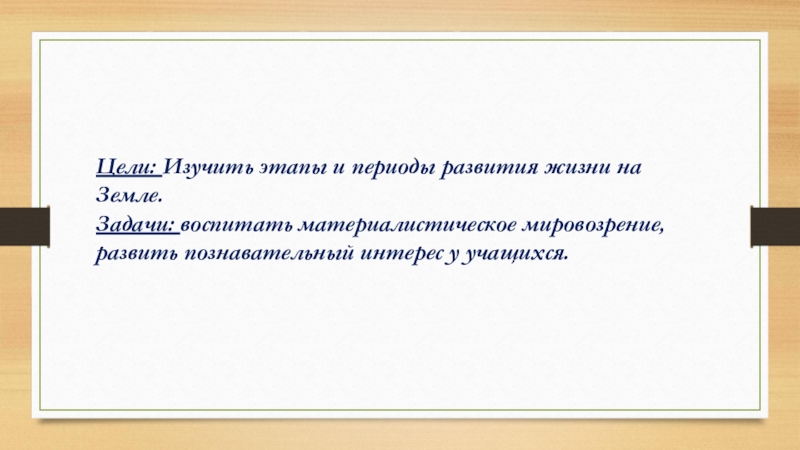 Цели: Изучить этапы и периоды развития жизни на Земле.
Задачи: воспитать материалистическое мировозрение, развить познавательный интерес у учащихся.